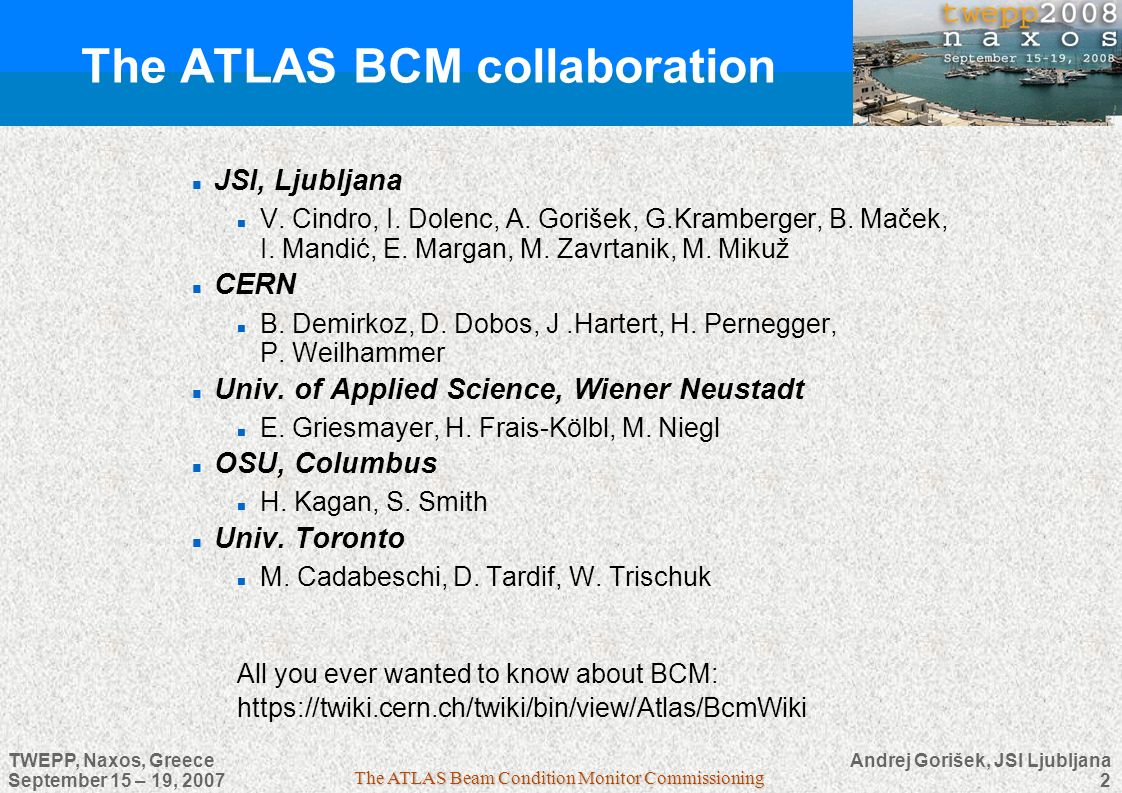 The ATLAS BCM collaboration

twepp2008 naxos September 15-19, 2008

JSI, Ljubljana

V. Cindro, I. Dolenc, A. Gorišek, G.Kramberger, B. Maček, I. Mandić, E. Margan, M. Zavrtanik, M. Mikuž

CERN

B. Demirkoz, D. Dobos, J .Hartert, H. Pernegger, P. Weilhammer

Univ. of Applied Science, Wiener Neustadt

E. Griesmayer, H. Frais-Kölbl, M. Niegl

OSU, Columbus

H. Kagan, S. Smith

Univ. Toronto

M. Cadabeschi, D. Tardif, W. Trischuk

All you ever wanted to know about BCM: https://twiki.cern.ch/twiki/bin/view/Atlas/BcmWiki

TWEPP, Naxos, Greece
September 15 – 19, 2007

The ATLAS Beam Condition Monitor Commissioning

Andrej Gorišek, JSI Ljubljana
2